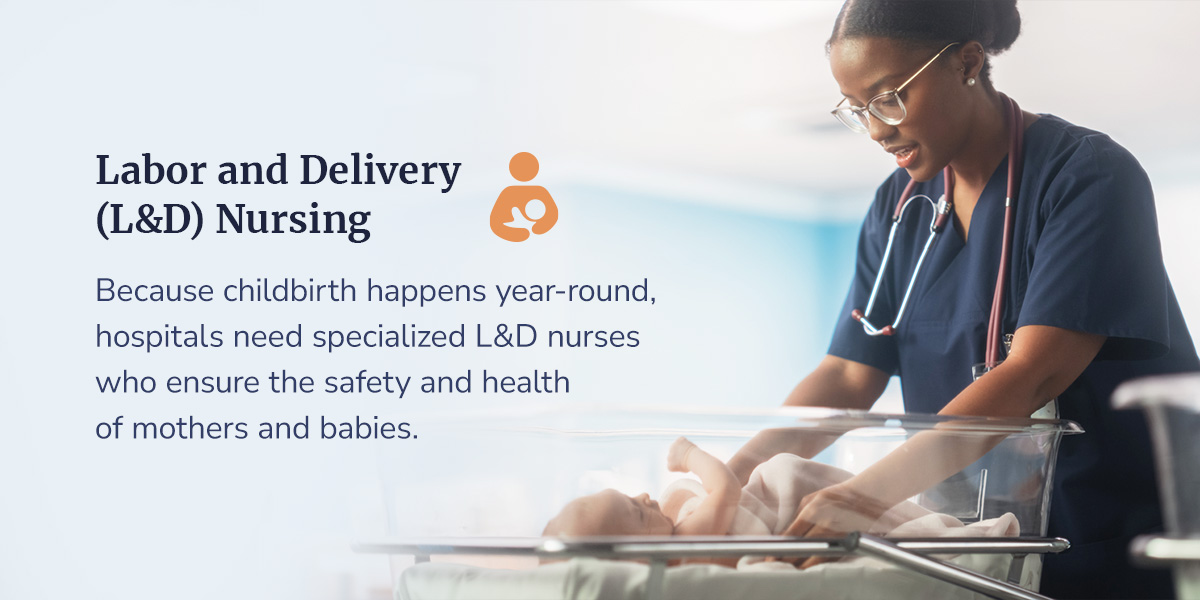 Labor and Delivery (L&D) Nursing

Because childbirth happens year-round, hospitals need specialized L&D nurses who ensure the safety and health of mothers and babies.